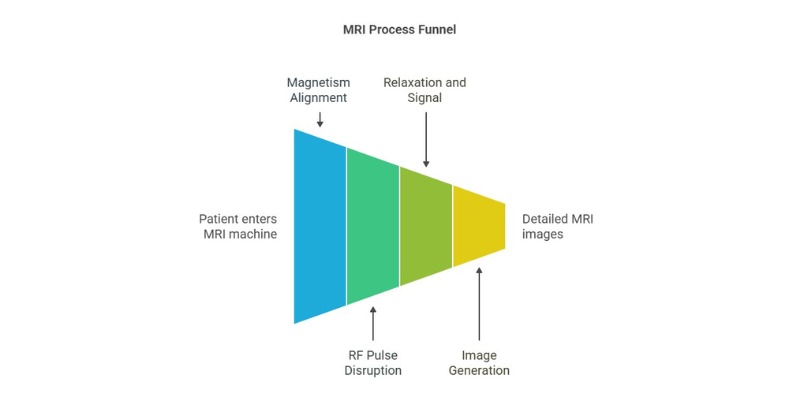 MRI Process Funnel

Magnetism Alignment

Relaxation and Signal

Patient enters MRI machine

Detailed MRI images

RF Pulse Disruption

Image Generation